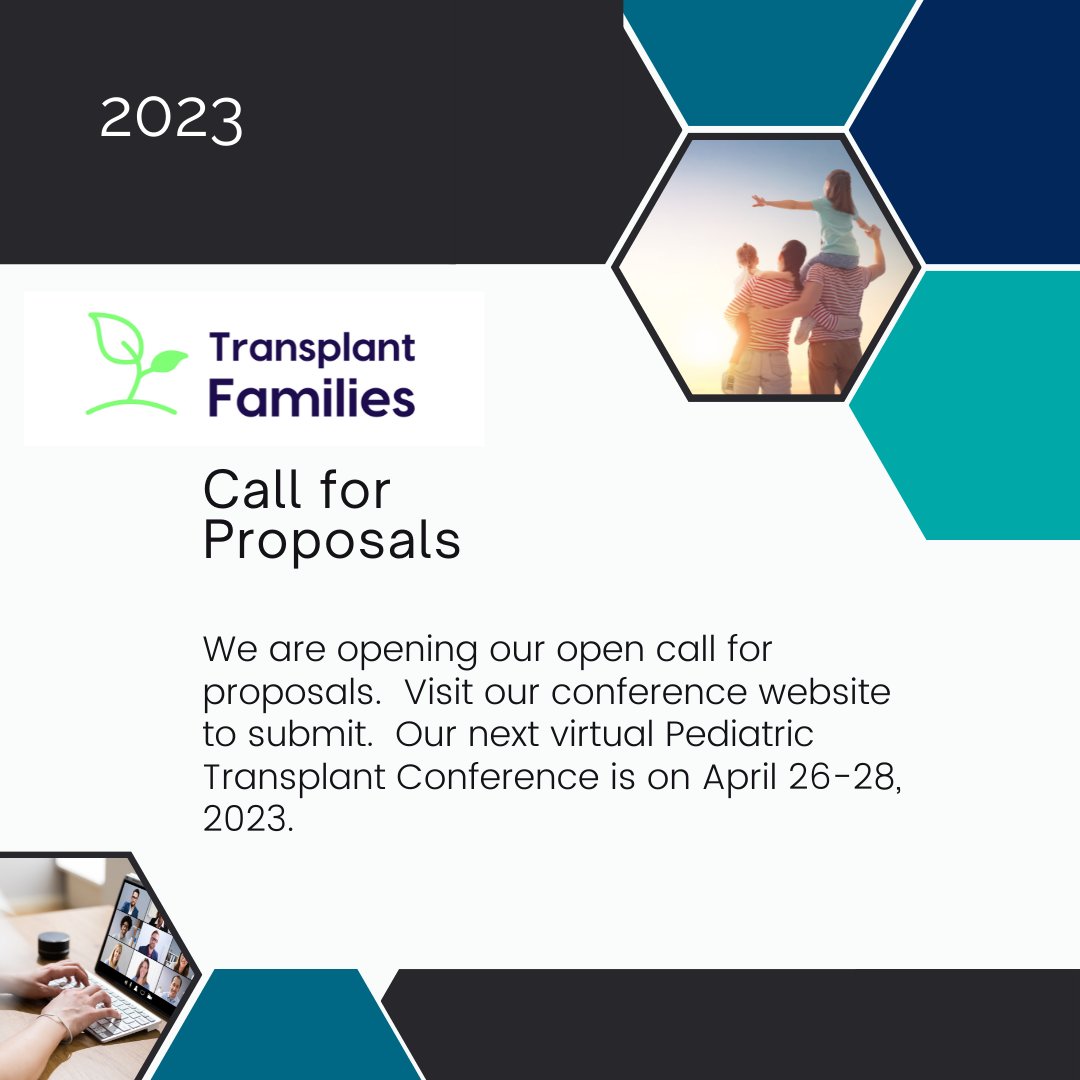 2023

Transplant Families

Call for Proposals

We are opening our open call for proposals. Visit our conference website to submit. Our next virtual Pediatric Transplant Conference is on April 26-28, 2023.